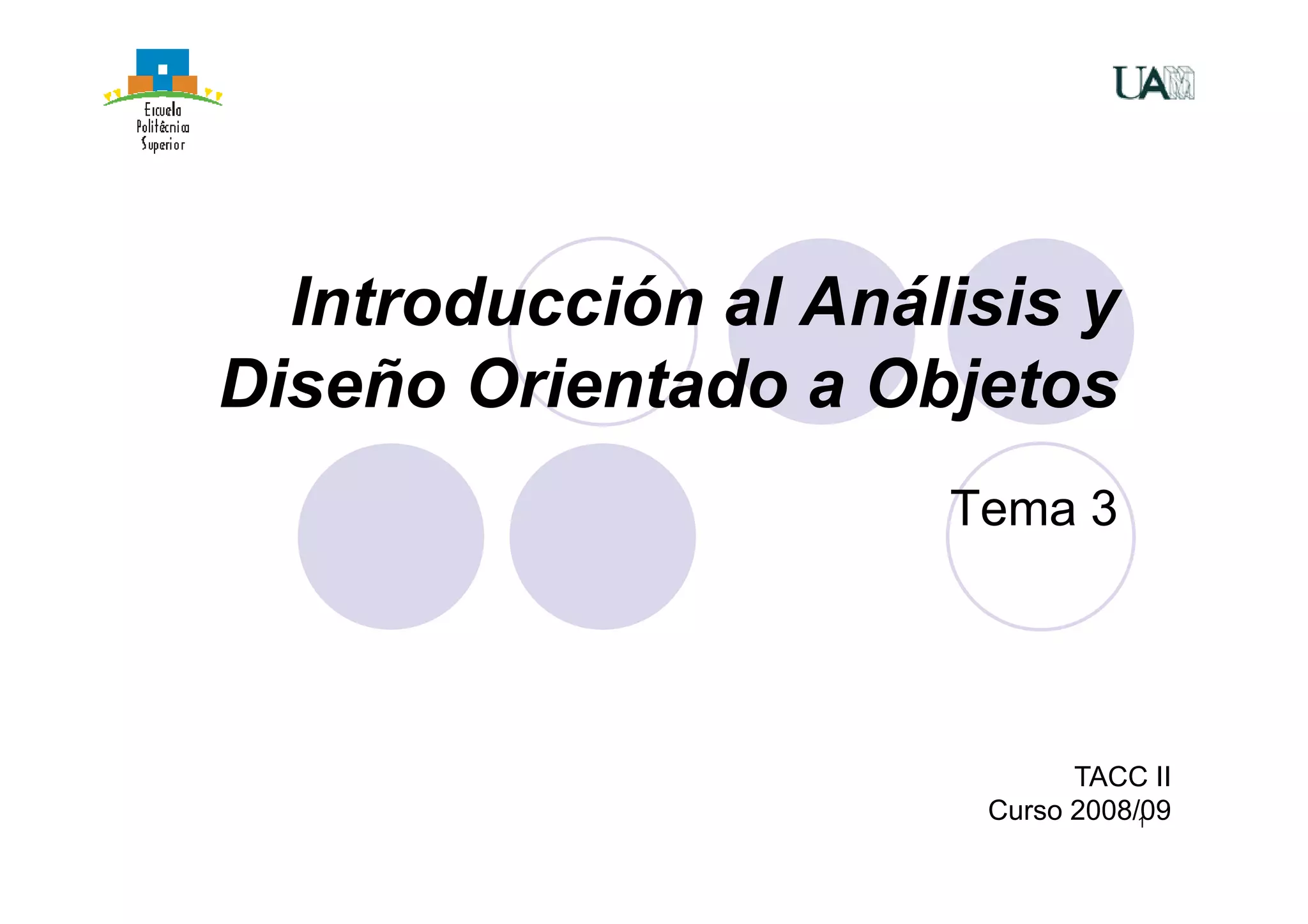 Escuela Politécnica Superior

UAM

Introducción al Análisis y Diseño Orientado a Objetos

Tema 3

TACC II
Curso 2008/09

1